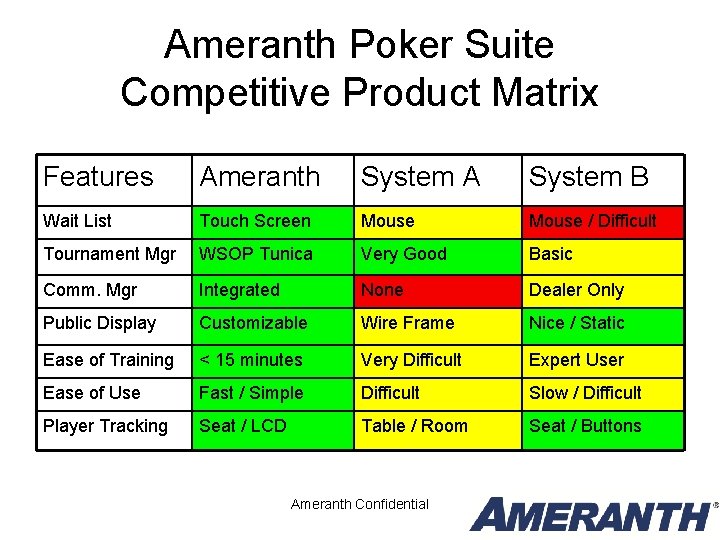 Ameranth Poker Suite
Competitive Product Matrix

| Features | Ameranth | System A | System B |
|---|---|---|---|
| Wait List | Touch Screen | Mouse | Mouse / Difficult |
| Tournament Mgr | WSOP Tunica | Very Good | Basic |
| Comm. Mgr | Integrated | None | Dealer Only |
| Public Display | Customizable | Wire Frame | Nice / Static |
| Ease of Training | < 15 minutes | Very Difficult | Expert User |
| Ease of Use | Fast / Simple | Difficult | Slow / Difficult |
| Player Tracking | Seat / LCD | Table / Room | Seat / Buttons |

Ameranth Confidential

AMERANTH®